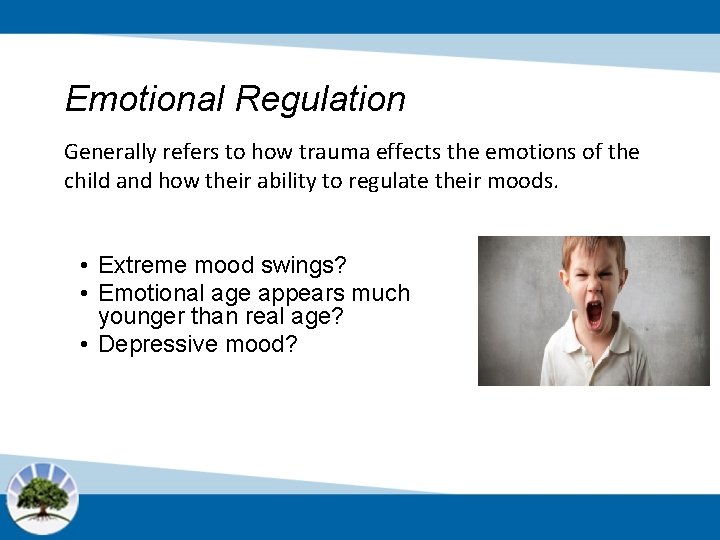 Emotional Regulation

Generally refers to how trauma effects the emotions of the child and how their ability to regulate their moods.

• Extreme mood swings?
• Emotional age appears much younger than real age?
• Depressive mood?